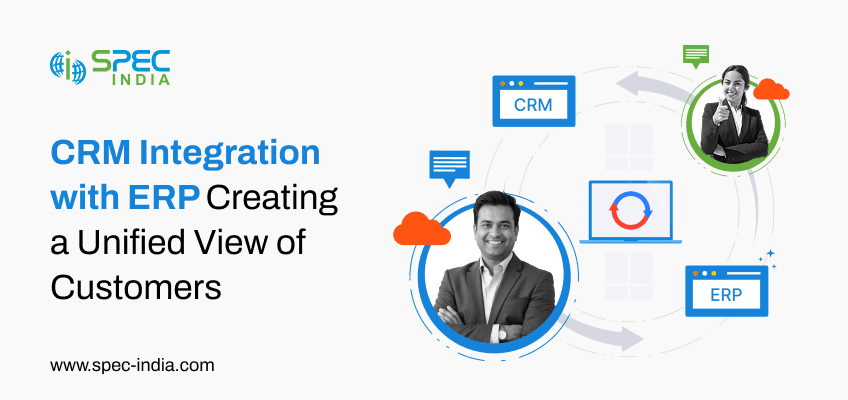 SPEC INDIA

CRM Integration with ERP Creating a Unified View of Customers

www.spec-india.com

CRM

ERP